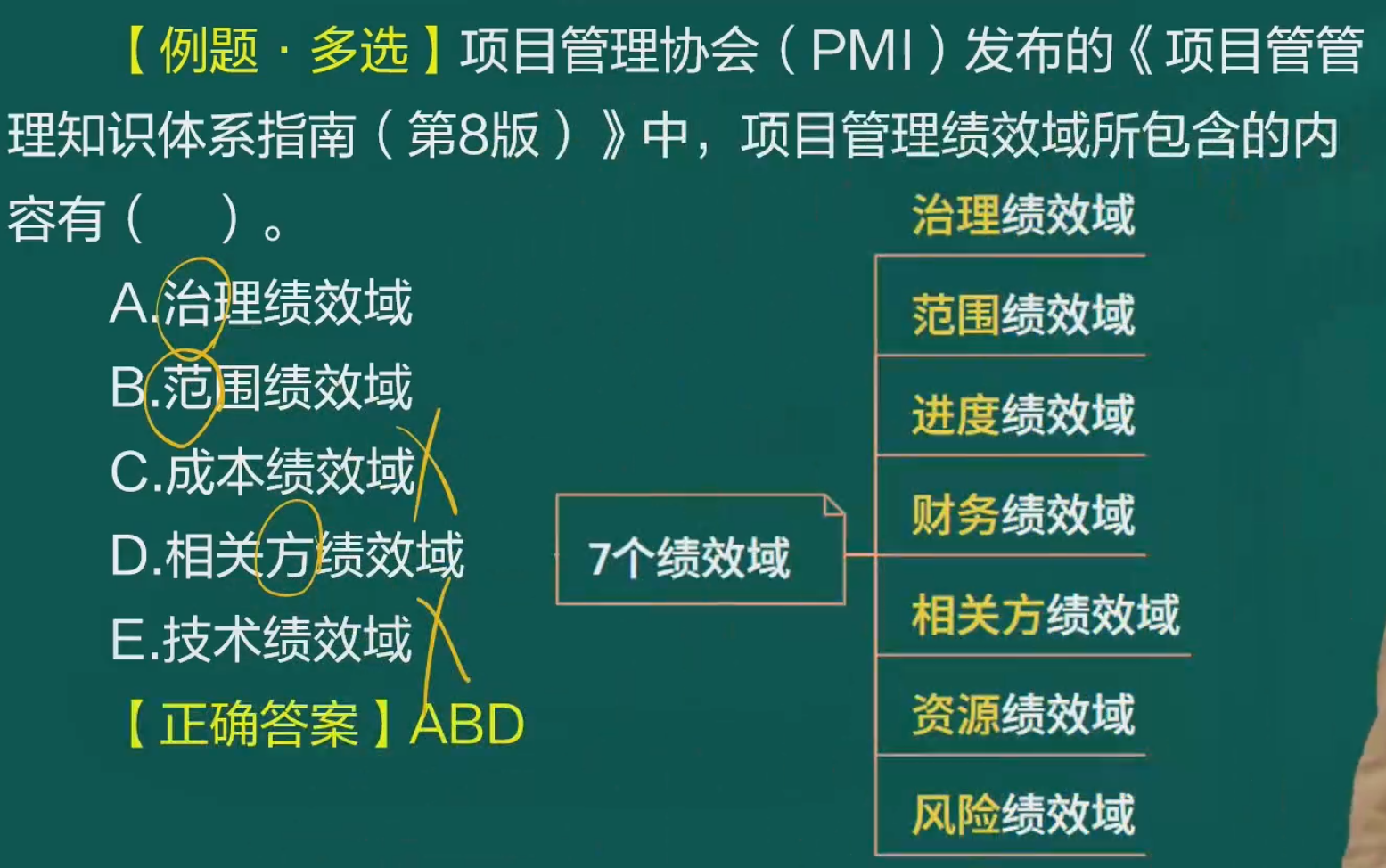 【例题·多选】项目管理协会（PMI）发布的《项目管管理知识体系指南（第8版）》中，项目管理绩效域所包含的内容有（　）。

A.治理绩效域
B.范围绩效域
C.成本绩效域
D.相关方绩效域
E.技术绩效域
【正确答案】ABD

7个绩效域
治理绩效域
范围绩效域
进度绩效域
财务绩效域
相关方绩效域
资源绩效域
风险绩效域